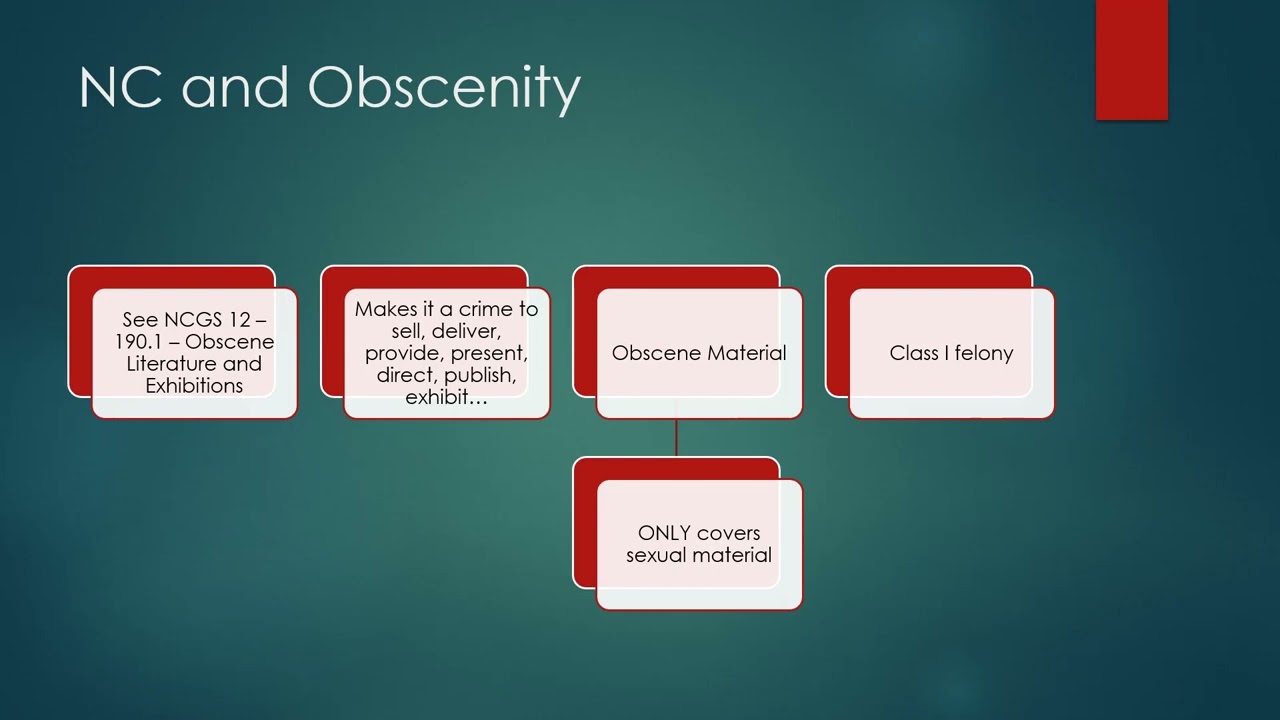 NC and Obscenity

See NCGS 12 – 190.1 – Obscene Literature and Exhibitions

Makes it a crime to sell, deliver, provide, present, direct, publish, exhibit…

Obscene Material

ONLY covers sexual material

Class I felony